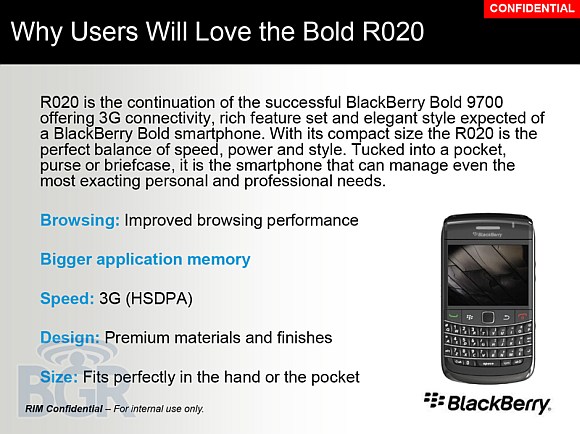 CONFIDENTIAL

Why Users Will Love the Bold R020

R020 is the continuation of the successful BlackBerry Bold 9700 offering 3G connectivity, rich feature set and elegant style expected of a BlackBerry Bold smartphone. With its compact size the R020 is the perfect balance of speed, power and style. Tucked into a pocket, purse or briefcase, it is the smartphone that can manage even the most exacting personal and professional needs.

Browsing: Improved browsing performance

Bigger application memory

Speed: 3G (HSDPA)

Design: Premium materials and finishes

Size: Fits perfectly in the hand or the pocket

BlackBerry

BlackBerry

BGR

RIM Confidential – For internal use only.